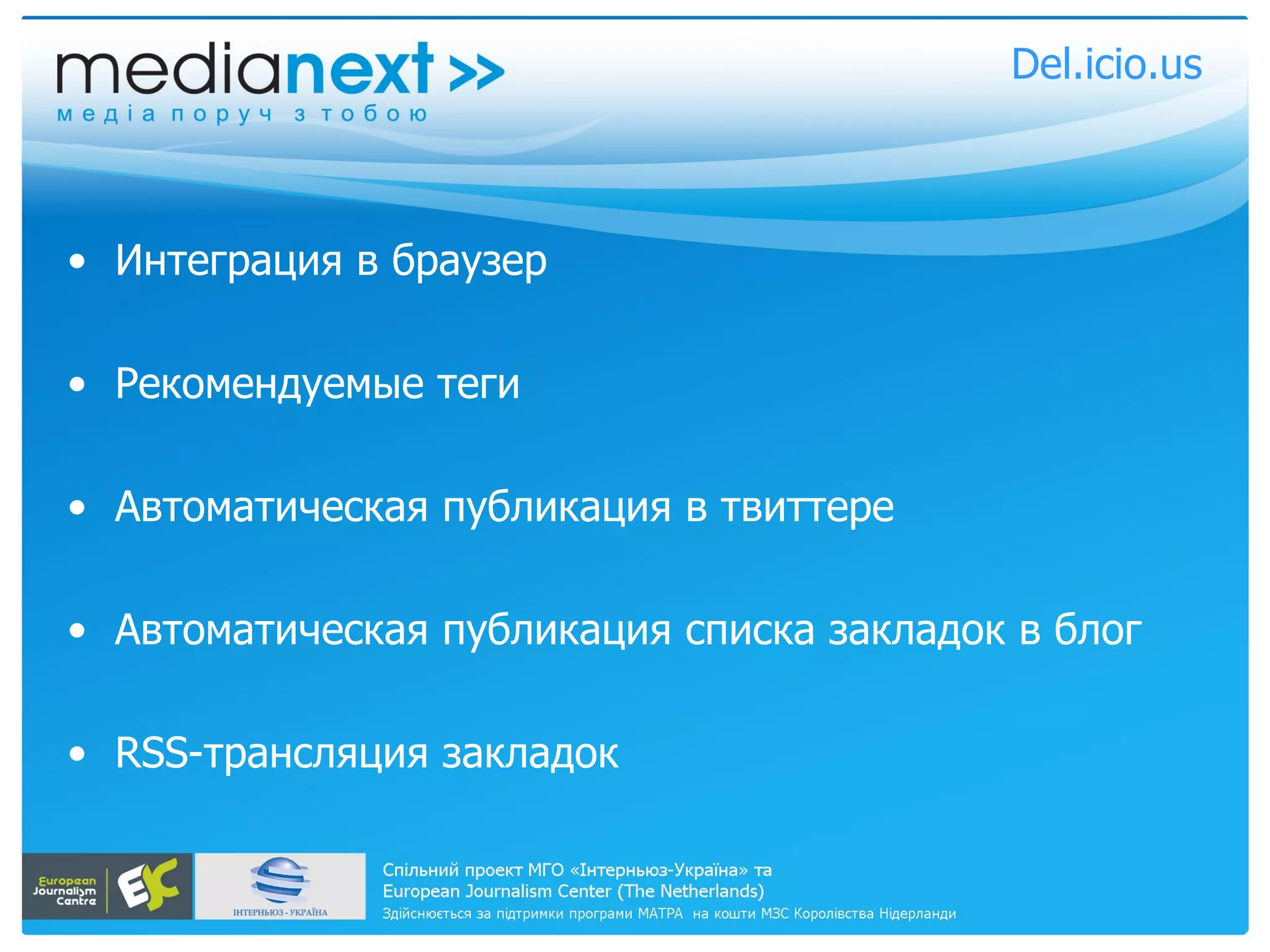 medianext >>
медіа поруч з тобою

Del.icio.us

• Интеграция в браузер

• Рекомендуемые теги

• Автоматическая публикация в твиттере

• Автоматическая публикация списка закладок в блог

• RSS-трансляция закладок

European Journalism Centre
EJC
ІНТЕРНЬЮЗ - УКРАЇНА

Спільний проект МГО «Інтерньюз-Україна» та
European Journalism Center (The Netherlands)
Здійснюється за підтримки програми МАТРА на кошти МЗС Королівства Нідерланди